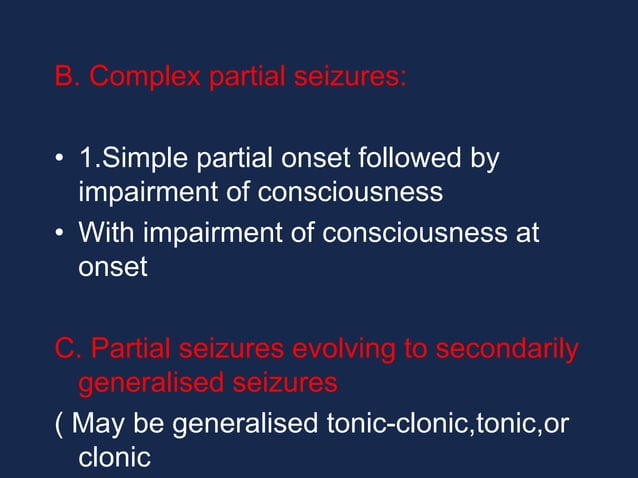 B. Complex partial seizures:

• 1.Simple partial onset followed by impairment of consciousness
• With impairment of consciousness at onset

C. Partial seizures evolving to secondarily generalised seizures
( May be generalised tonic-clonic,tonic,or clonic